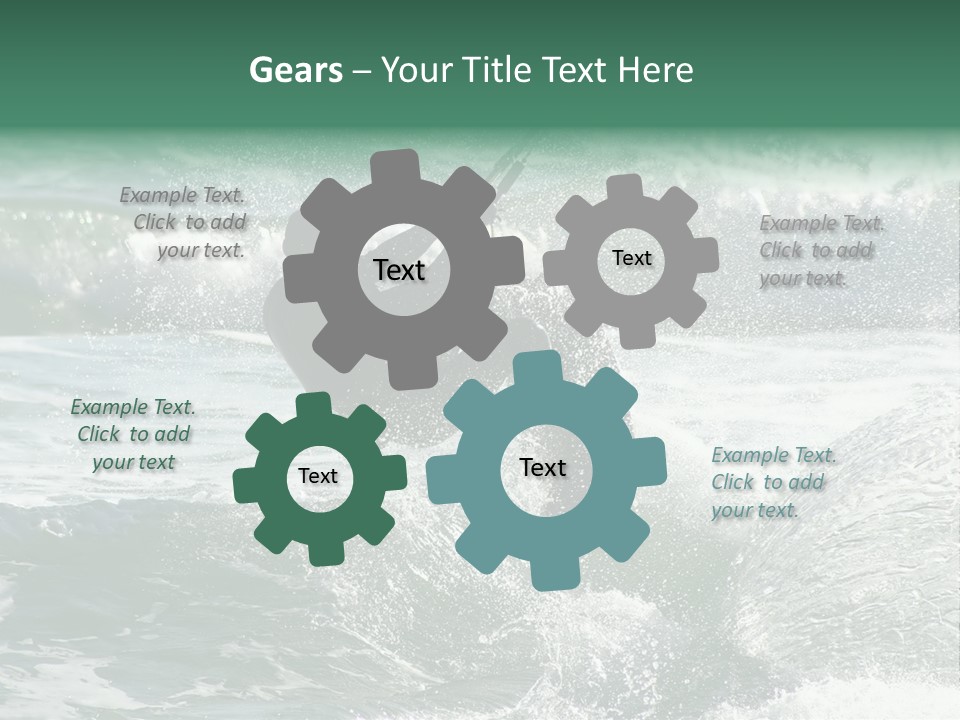 Gears – Your Title Text Here

Example Text. Click to add your text.

Text

Text

Example Text. Click to add your text.

Example Text. Click to add your text

Text

Text

Example Text. Click to add your text.